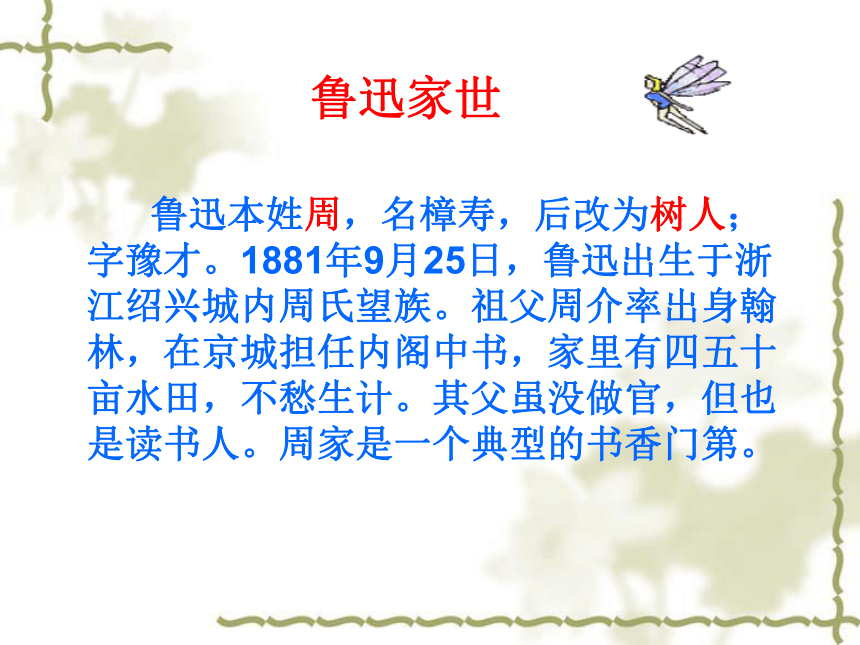 鲁迅家世

鲁迅本姓周，名樟寿，后改为树人；字豫才。1881年9月25日，鲁迅出生于浙江绍兴城内周氏望族。祖父周介率出身翰林，在京城担任内阁中书，家里有四五十亩水田，不愁生计。其父虽没做官，但也是读书人。周家是一个典型的书香门第。